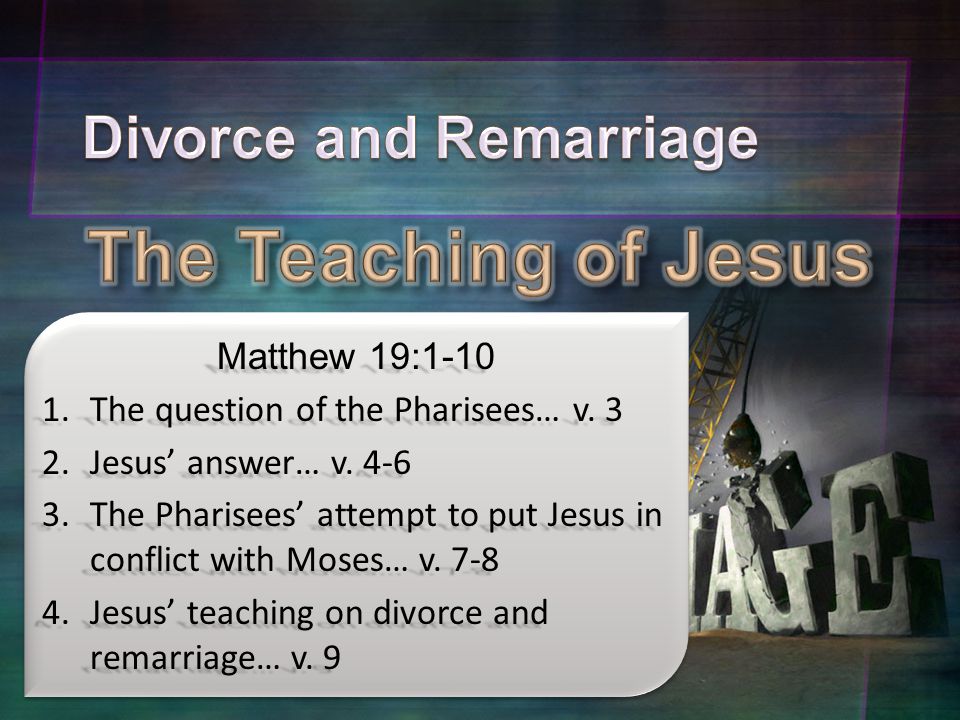 Divorce and Remarriage

The Teaching of Jesus

Matthew 19:1-10

1. The question of the Pharisees… v. 3
2. Jesus' answer… v. 4-6
3. The Pharisees' attempt to put Jesus in conflict with Moses… v. 7-8
4. Jesus' teaching on divorce and remarriage… v. 9

IAGE